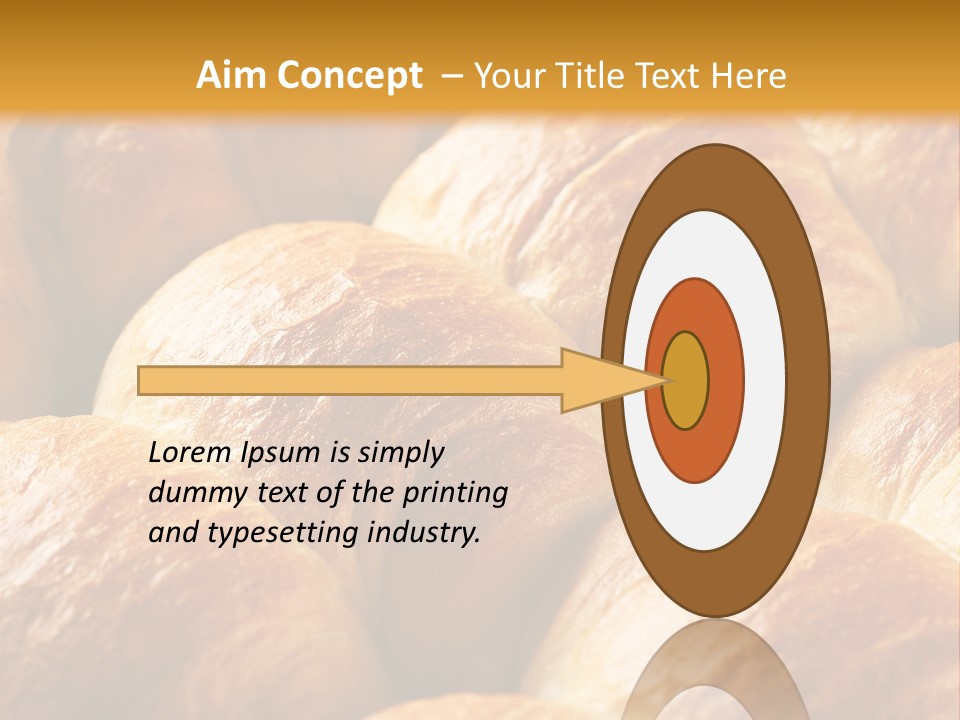 Aim Concept – Your Title Text Here

Lorem Ipsum is simply dummy text of the printing and typesetting industry.